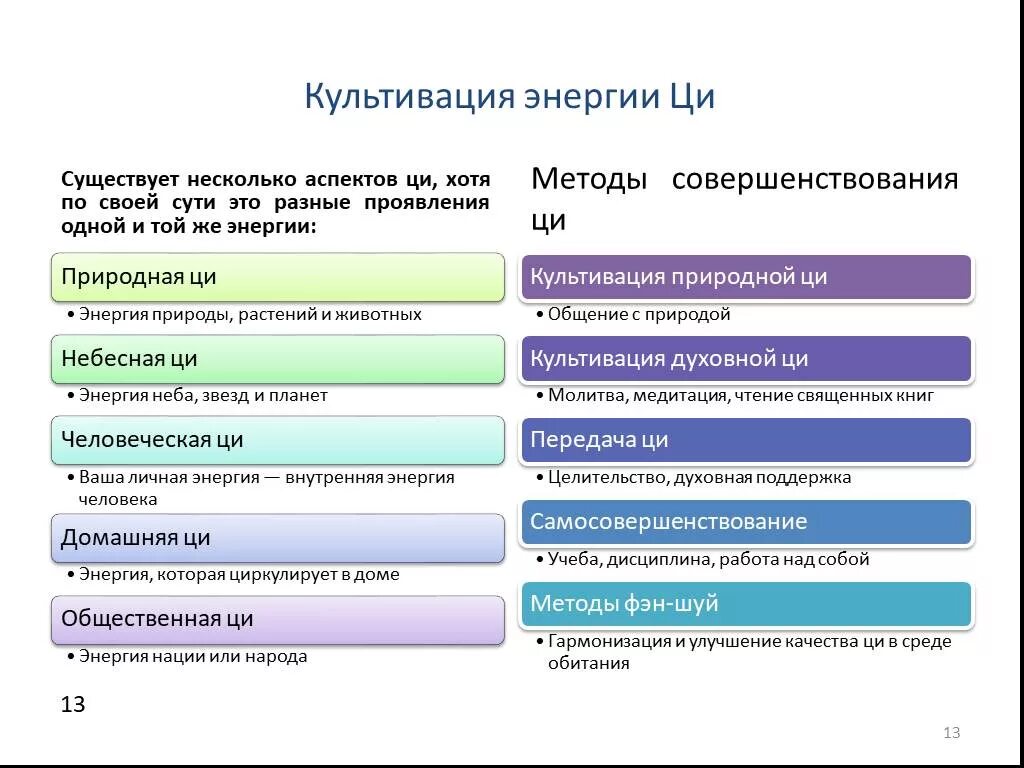 Культивация энергии Ци

Существует несколько аспектов ци, хотя по своей сути это разные проявления одной и той же энергии:

Природная ци

• Энергия природы, растений и животных

Небесная ци

• Энергия неба, звезд и планет

Человеческая ци

• Ваша личная энергия — внутренняя энергия человека

Домашняя ци

• Энергия, которая циркулирует в доме

Общественная ци

• Энергия нации или народа

13

Методы совершенствования ци

Культивация природной ци

• Общение с природой

Культивация духовной ци

• Молитва, медитация, чтение священных книг

Передача ци

• Целительство, духовная поддержка

Самосовершенствование

• Учеба, дисциплина, работа над собой

Методы фэн-шуй

• Гармонизация и улучшение качества ци в среде обитания

13